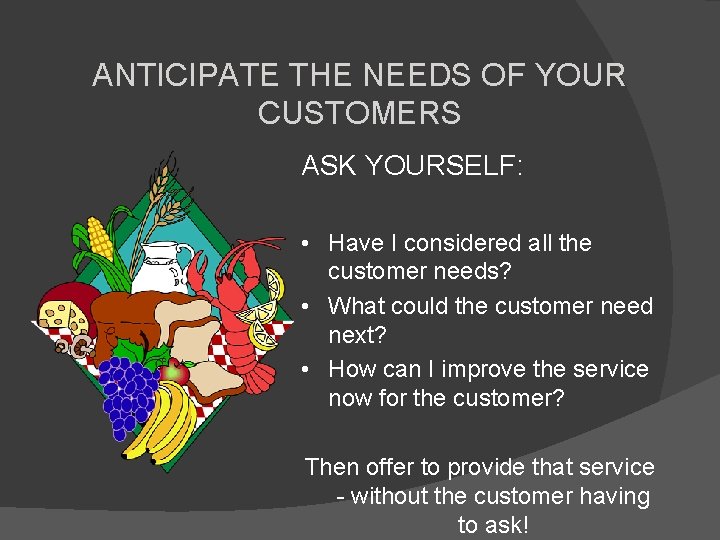 ANTICIPATE THE NEEDS OF YOUR CUSTOMERS

ASK YOURSELF:

• Have I considered all the customer needs?
• What could the customer need next?
• How can I improve the service now for the customer?

Then offer to provide that service - without the customer having to ask!